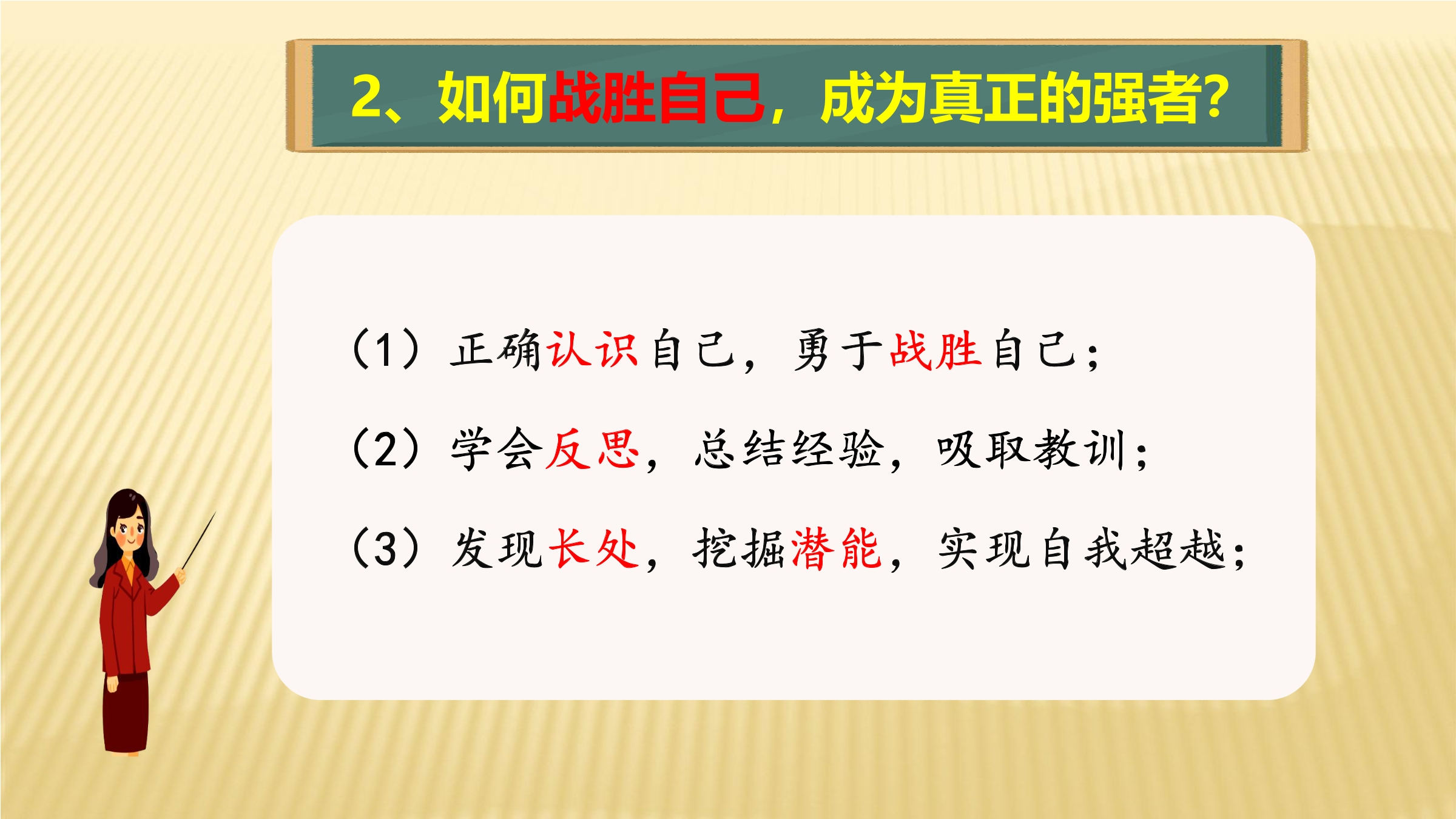 2、如何战胜自己，成为真正的强者?

（1）正确认识自己，勇于战胜自己；

（2）学会反思，总结经验，吸取教训；

（3）发现长处，挖掘潜能，实现自我超越；